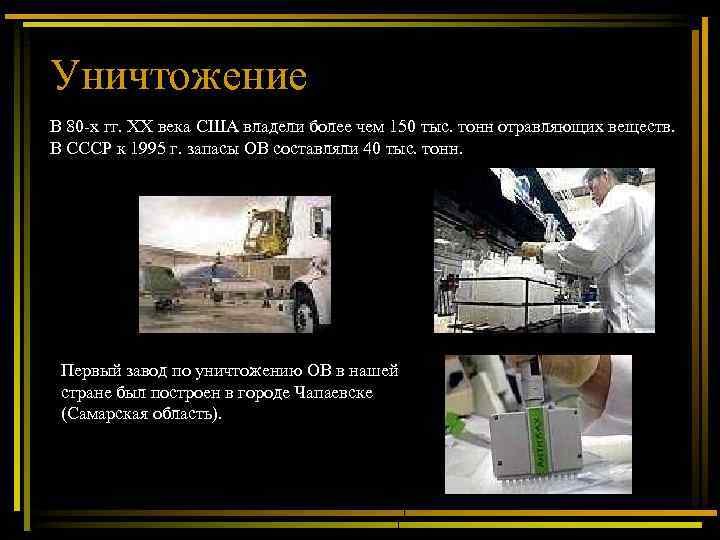 Уничтожение

В 80-х гг. XX века США владели более чем 150 тыс. тонн отравляющих веществ. В СССР к 1995 г. запасы ОВ составляли 40 тыс. тонн.

Первый завод по уничтожению ОВ в нашей стране был построен в городе Чапаевске (Самарская область).